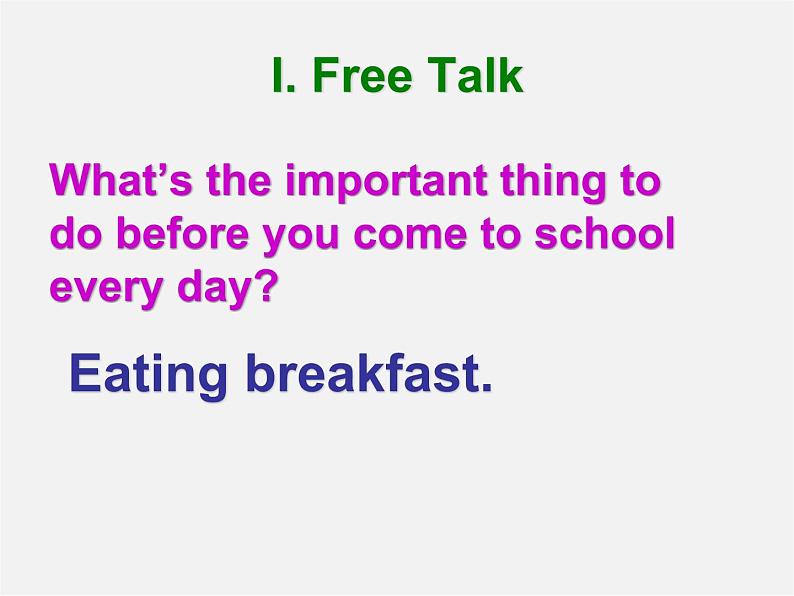 I. Free Talk

What’s the important thing to do before you come to school every day?

Eating breakfast.